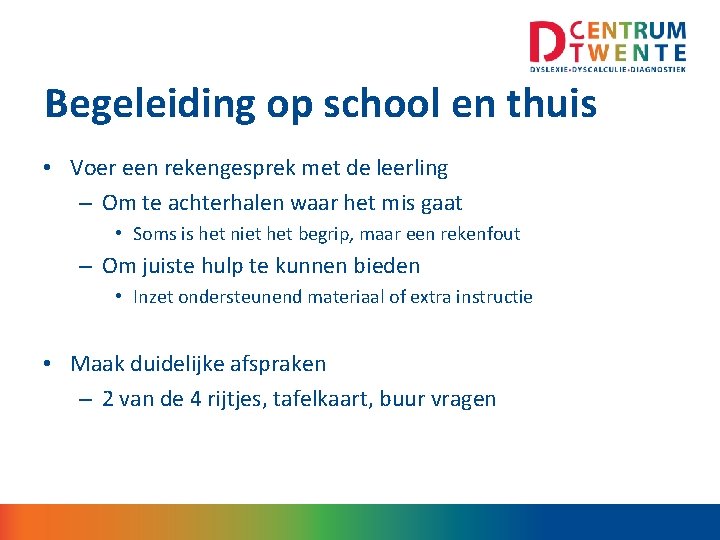 D CENTRUM TWENTE
DYSLEXIE·DYSCALCULIE·DIAGNOSTIEK

Begeleiding op school en thuis

• Voer een rekengesprek met de leerling
– Om te achterhalen waar het mis gaat
• Soms is het niet het begrip, maar een rekenfout
– Om juiste hulp te kunnen bieden
• Inzet ondersteunend materiaal of extra instructie

• Maak duidelijke afspraken
– 2 van de 4 rijtjes, tafelkaart, buur vragen